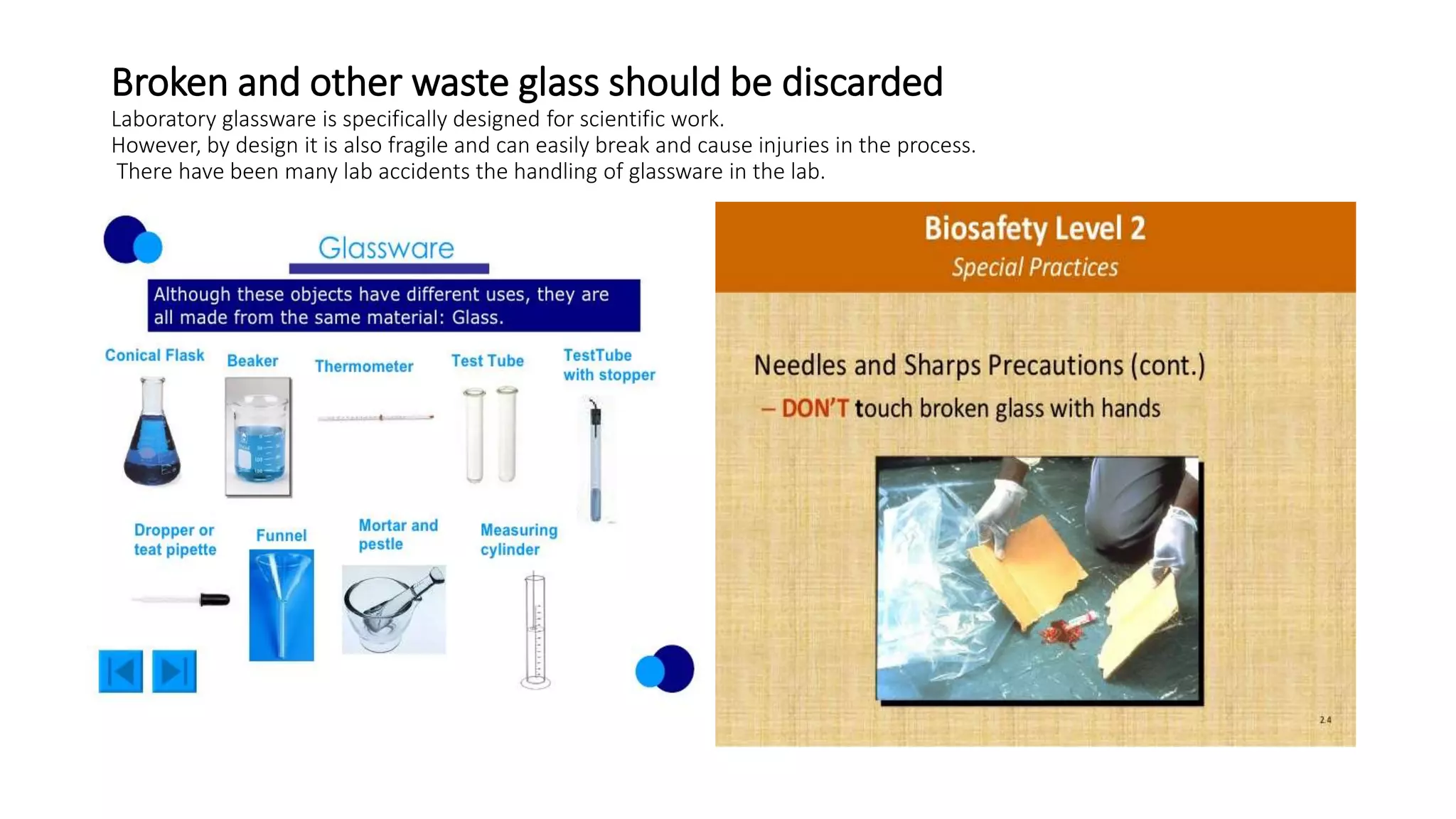 Broken and other waste glass should be discarded
Laboratory glassware is specifically designed for scientific work.
However, by design it is also fragile and can easily break and cause injuries in the process.
There have been many lab accidents the handling of glassware in the lab.

Glassware

Although these objects have different uses, they are all made from the same material: Glass.

Conical Flask

Beaker

Thermometer

Test Tube

TestTube with stopper

Dropper or teat pipette

Funnel

Mortar and pestle

Measuring cylinder

Biosafety Level 2
Special Practices

Needles and Sharps Precautions (cont.)
– DON'T touch broken glass with hands

24